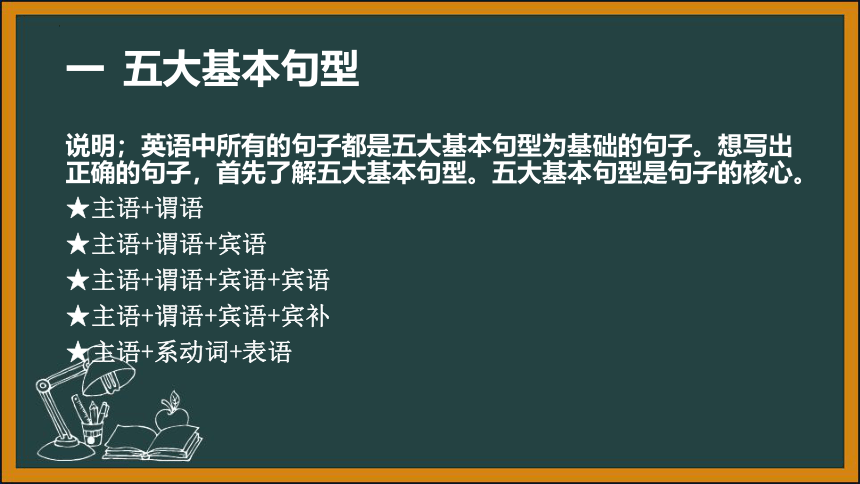 一 五大基本句型

说明；英语中所有的句子都是五大基本句型为基础的句子。想写出正确的句子，首先了解五大基本句型。五大基本句型是句子的核心。

★主语+谓语
★主语+谓语+宾语
★主语+谓语+宾语+宾语
★主语+谓语+宾语+宾补
★主语+系动词+表语